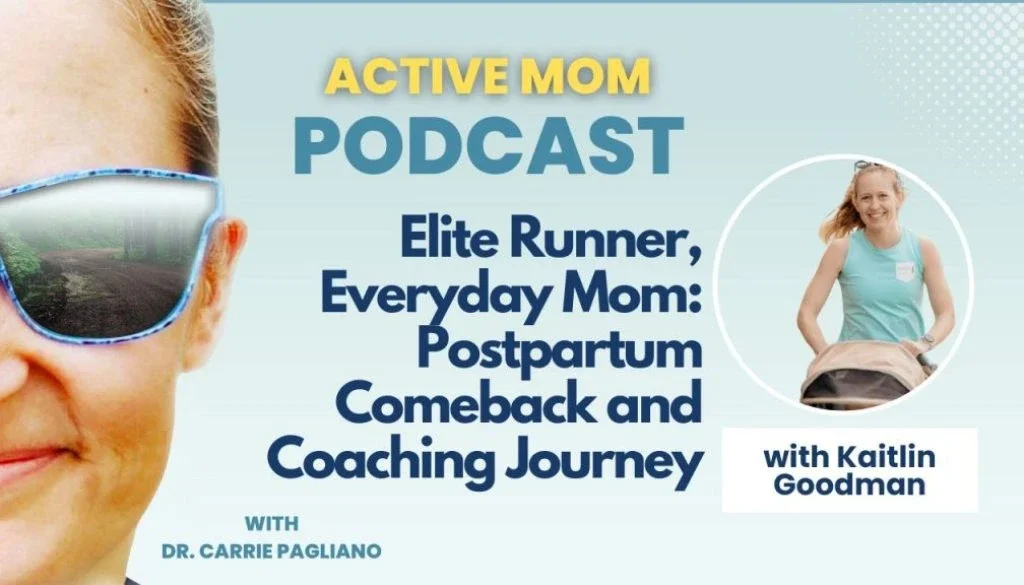 ACTIVE MOM
PODCAST

Elite Runner, Everyday Mom: Postpartum Comeback and Coaching Journey

with Kaitlin Goodman

WITH
DR. CARRIE PAGLIANO